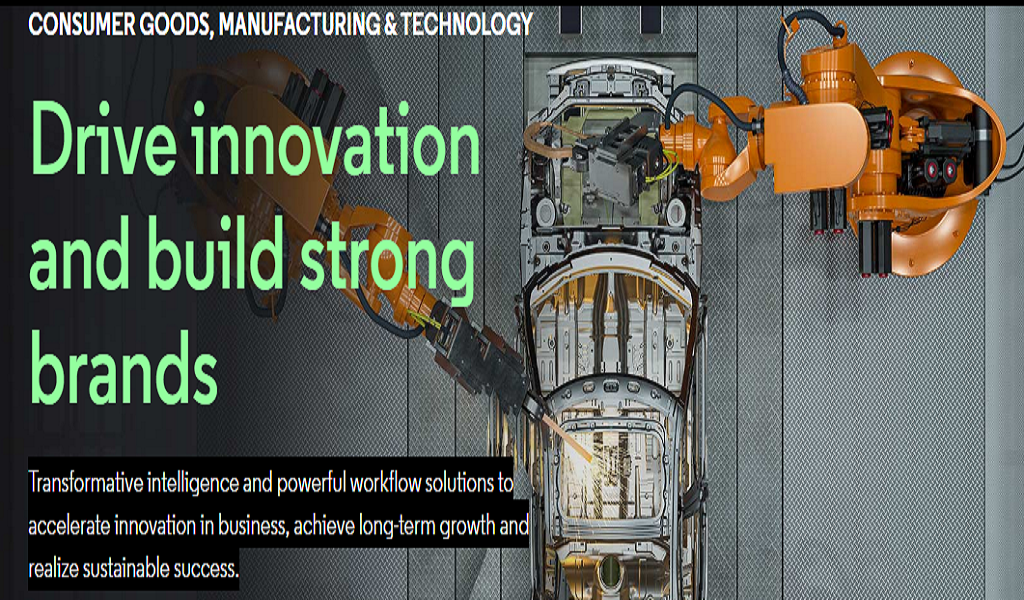 CONSUMER GOODS, MANUFACTURING & TECHNOLOGY

Drive innovation and build strong brands

Transformative intelligence and powerful workflow solutions to accelerate innovation in business, achieve long-term growth and realize sustainable success.